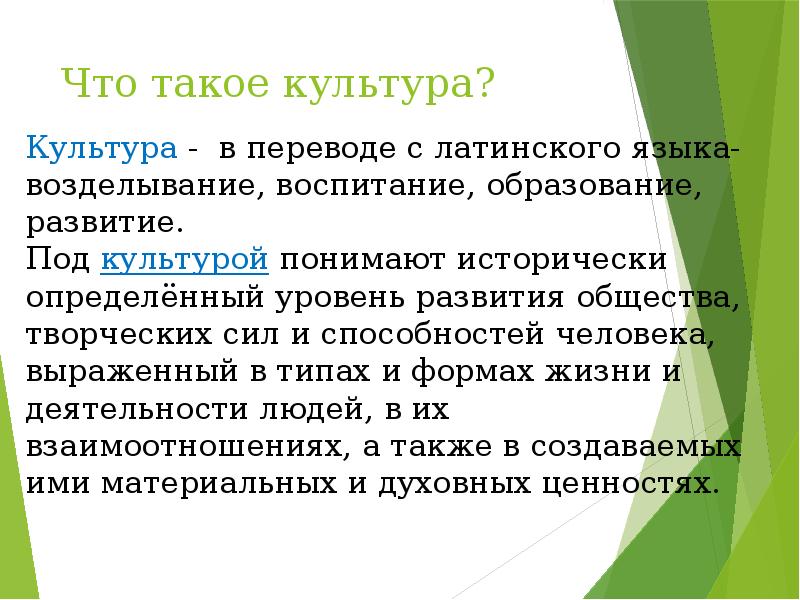 Что такое культура?

Культура - в переводе с латинского языка- возделывание, воспитание, образование, развитие.
Под культурой понимают исторически определённый уровень развития общества, творческих сил и способностей человека, выраженный в типах и формах жизни и деятельности людей, в их взаимоотношениях, а также в создаваемых ими материальных и духовных ценностях.